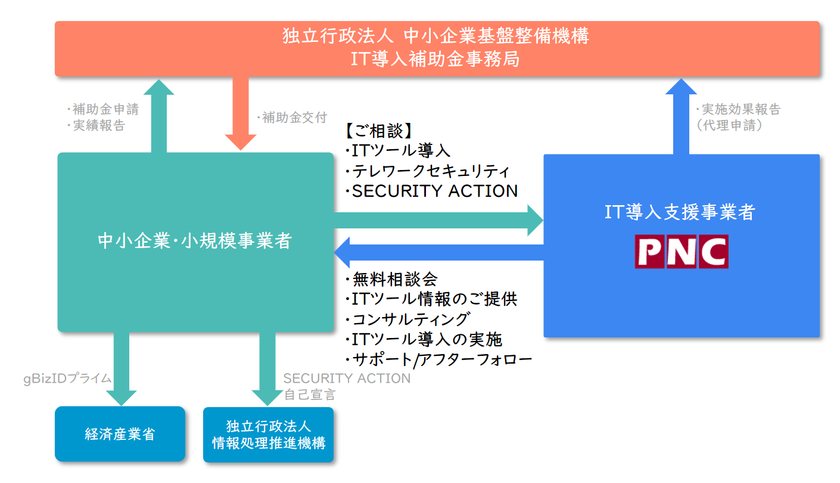 独立行政法人 中小企業基盤整備機構
IT導入補助金事務局

・補助金申請
・実績報告

・補助金交付

・実施効果報告
（代理申請）

【ご相談】
・ITツール導入
・テレワークセキュリティ
・SECURITY ACTION

中小企業・小規模事業者

IT導入支援事業者

PNC

・無料相談会
・ITツール情報のご提供
・コンサルティング
・ITツール導入の実施
・サポート/アフターフォロー

gBizIDプライム

SECURITY ACTION
自己宣言

経済産業省

独立行政法人
情報処理推進機構